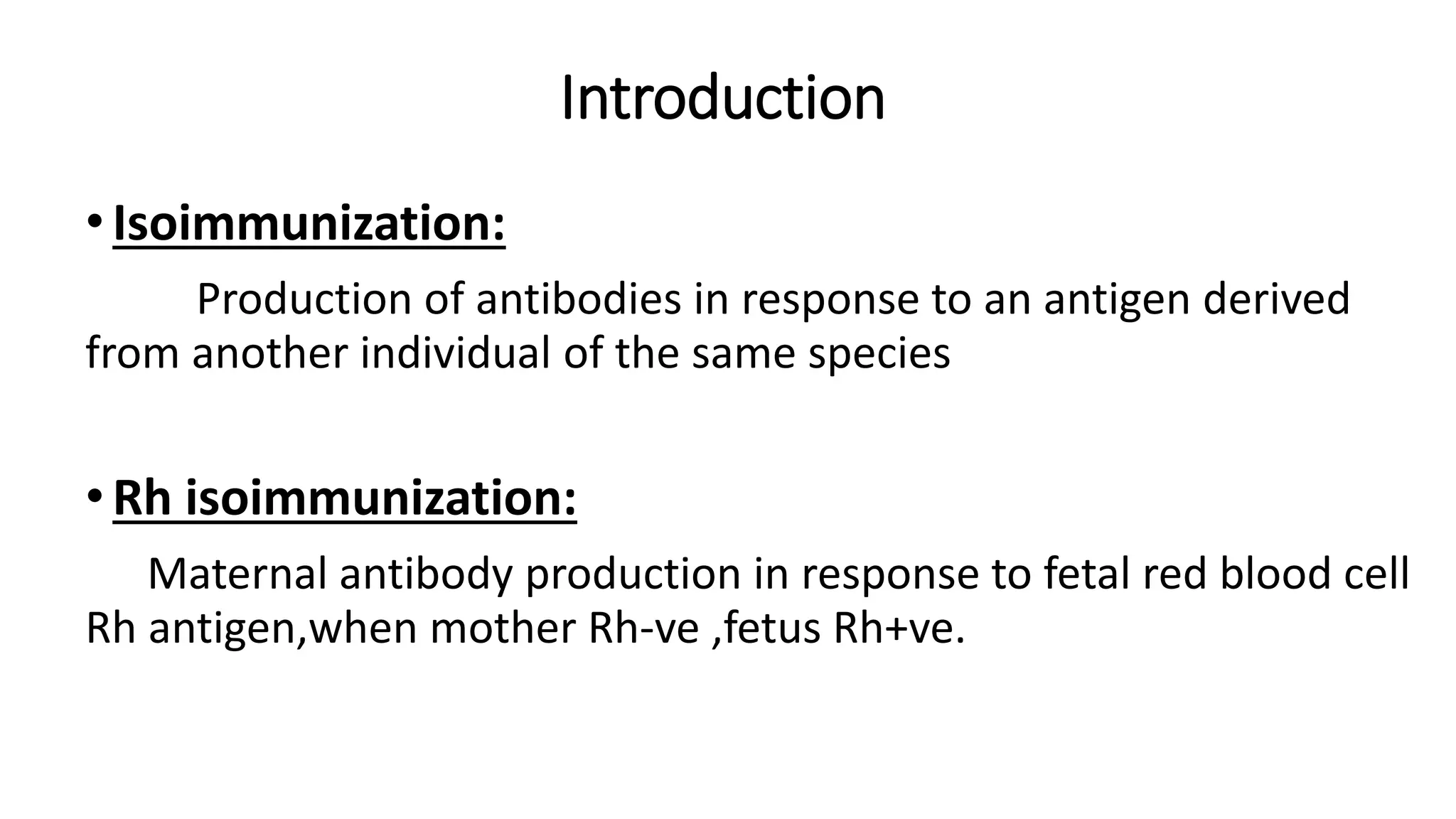 Introduction

• Isoimmunization:

Production of antibodies in response to an antigen derived from another individual of the same species

• Rh isoimmunization:

Maternal antibody production in response to fetal red blood cell Rh antigen,when mother Rh-ve ,fetus Rh+ve.